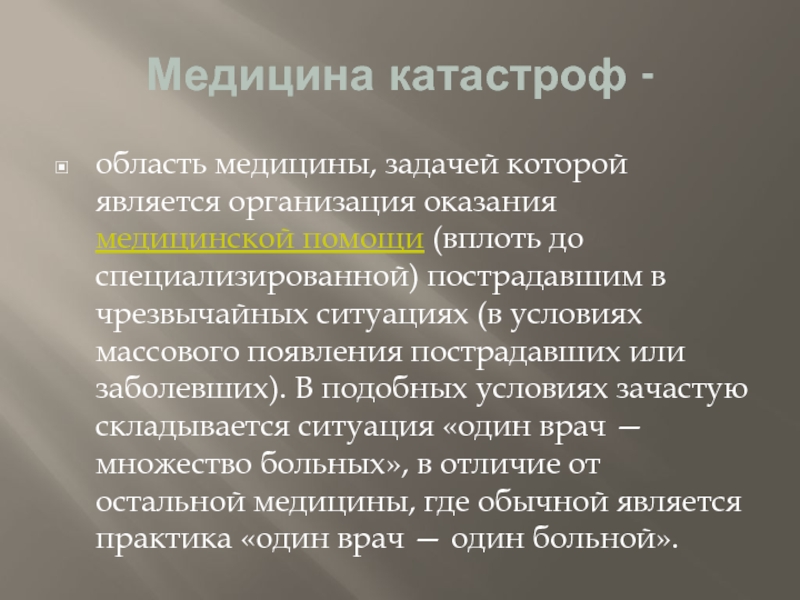 Медицина катастроф -

область медицины, задачей которой является организация оказания медицинской помощи (вплоть до специализированной) пострадавшим в чрезвычайных ситуациях (в условиях массового появления пострадавших или заболевших). В подобных условиях зачастую складывается ситуация «один врач — множество больных», в отличие от остальной медицины, где обычной является практика «один врач — один больной».